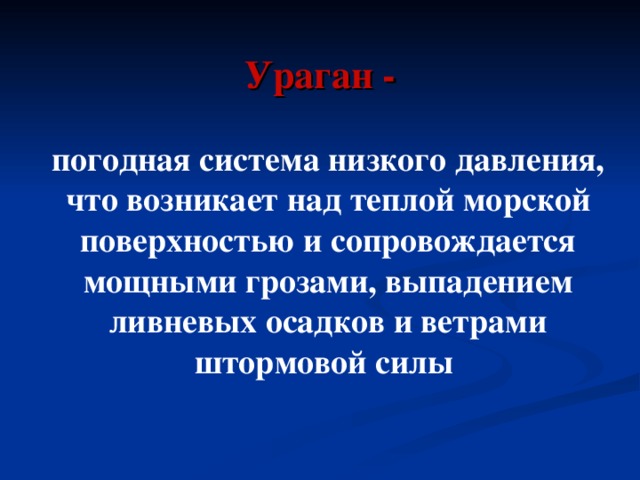 Ураган -

погодная система низкого давления, что возникает над теплой морской поверхностью и сопровождается мощными грозами, выпадением ливневых осадков и ветрами штормовой силы